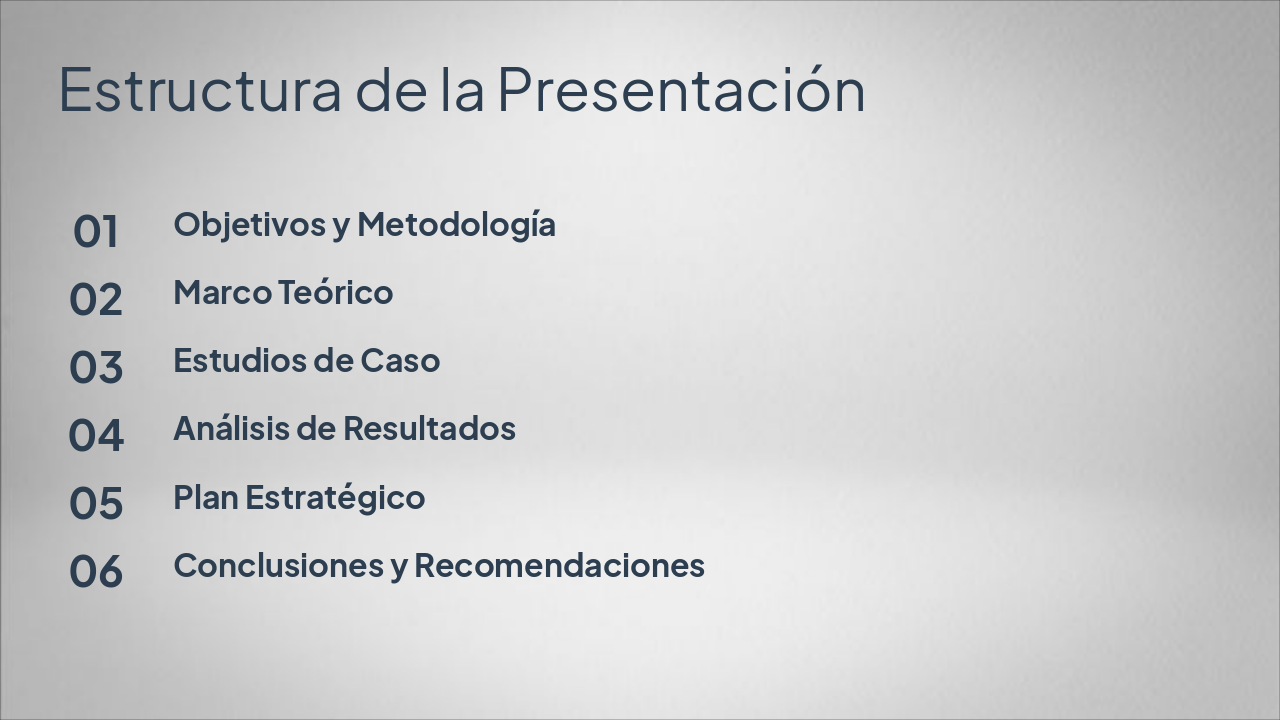 Estructura de la Presentación

01 Objetivos y Metodología

02 Marco Teórico

03 Estudios de Caso

04 Análisis de Resultados

05 Plan Estratégico

06 Conclusiones y Recomendaciones